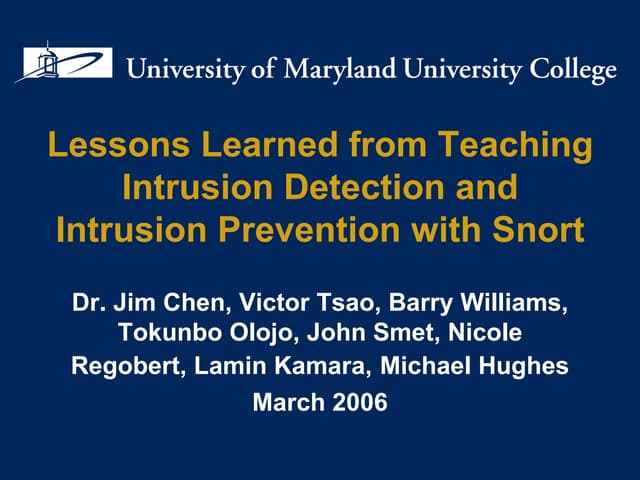 University of Maryland University College

Lessons Learned from Teaching Intrusion Detection and Intrusion Prevention with Snort

Dr. Jim Chen, Victor Tsao, Barry Williams, Tokunbo Olojo, John Smet, Nicole Regobert, Lamin Kamara, Michael Hughes

March 2006